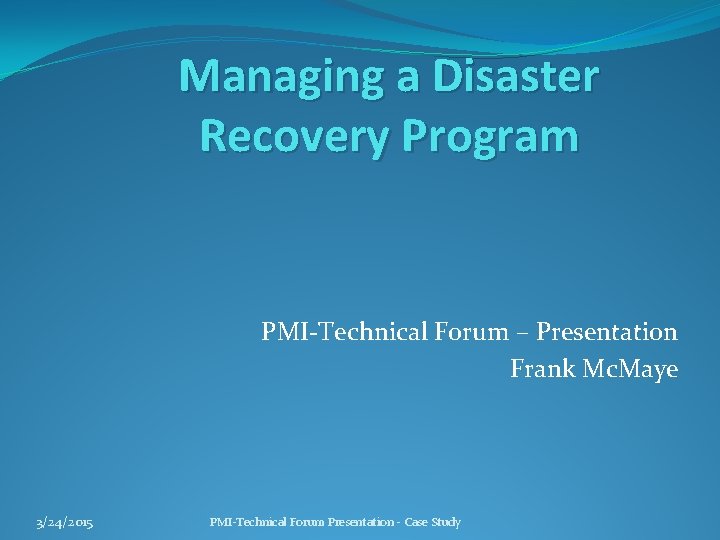 Managing a Disaster Recovery Program

PMI-Technical Forum – Presentation
Frank McMaye

3/24/2015

PMI-Technical Forum Presentation - Case Study